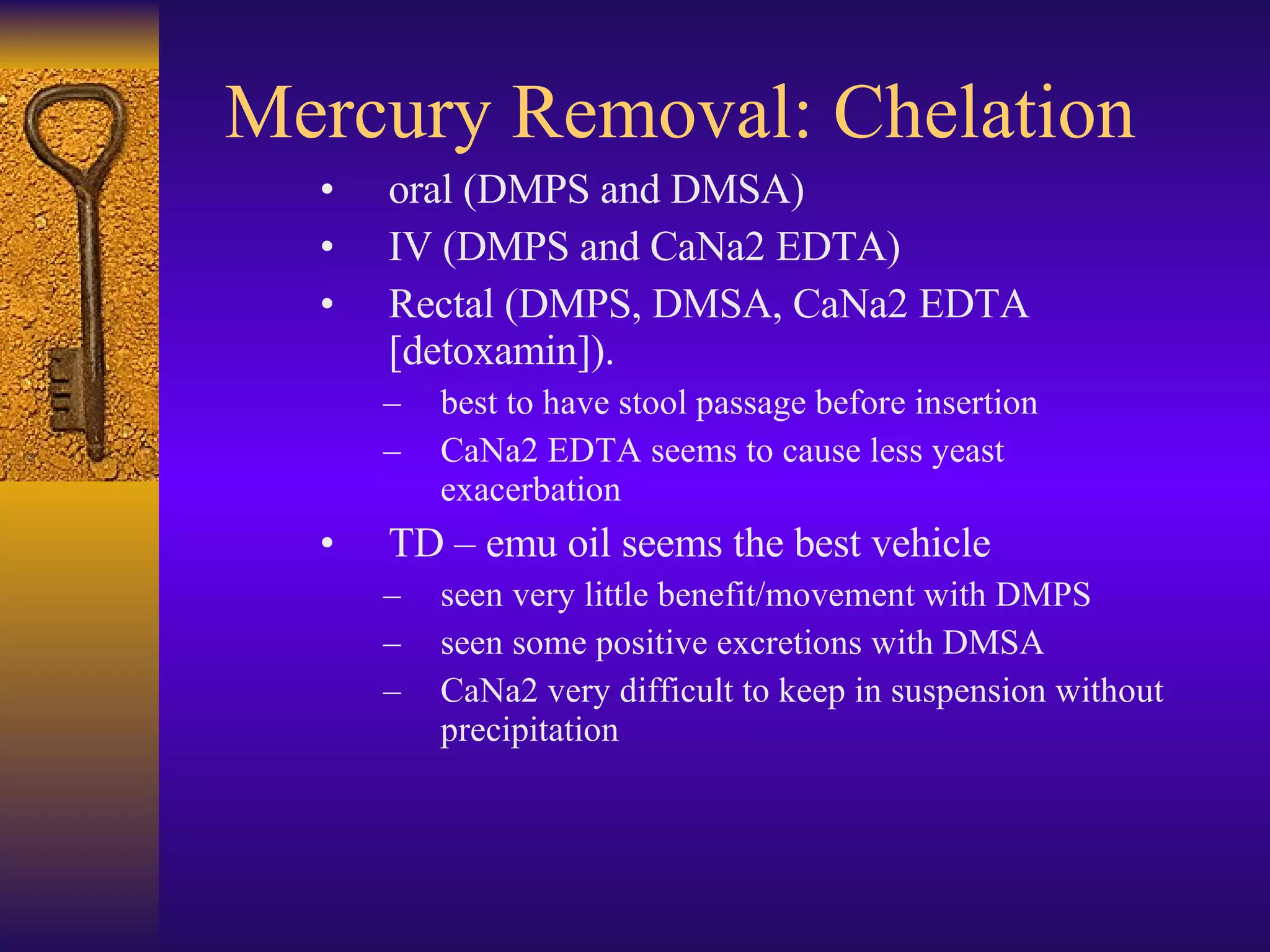 Mercury Removal: Chelation

• oral (DMPS and DMSA)
• IV (DMPS and CaNa2 EDTA)
• Rectal (DMPS, DMSA, CaNa2 EDTA [detoxamin]).
– best to have stool passage before insertion
– CaNa2 EDTA seems to cause less yeast exacerbation
• TD – emu oil seems the best vehicle
– seen very little benefit/movement with DMPS
– seen some positive excretions with DMSA
– CaNa2 very difficult to keep in suspension without precipitation